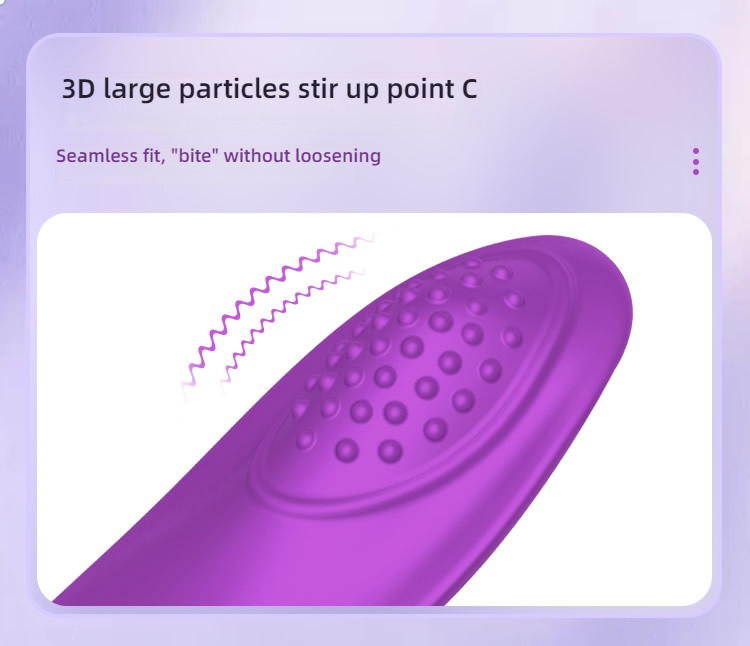 3D large particles stir up point C

Seamless fit, "bite" without loosening